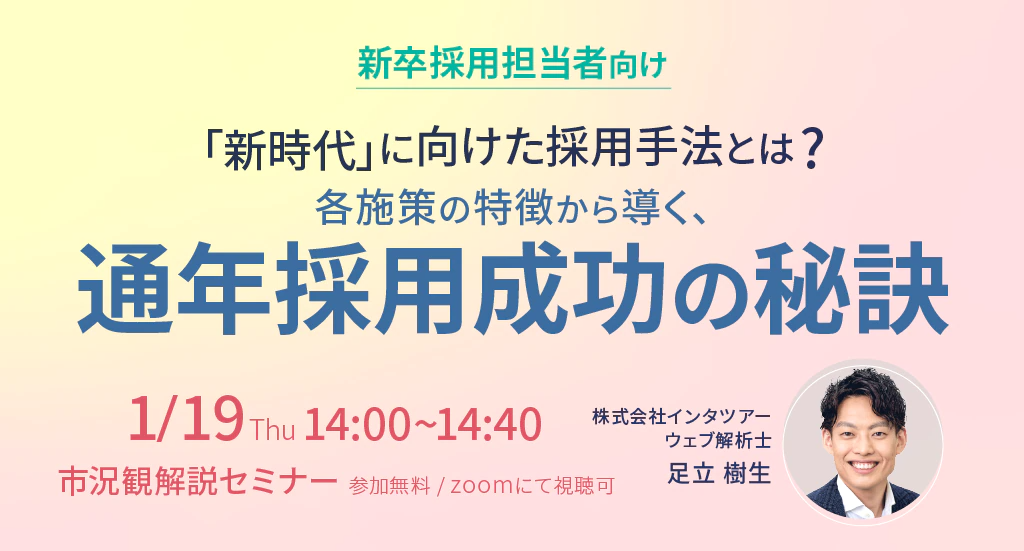 新卒採用担当者向け

「新時代」に向けた採用手法とは？
各施策の特徴から導く、
通年採用成功の秘訣

1/19 Thu 14:00~14:40
市況観解説セミナー 参加無料 / zoomにて視聴可

株式会社インタツアー
ウェブ解析士
足立 樹生